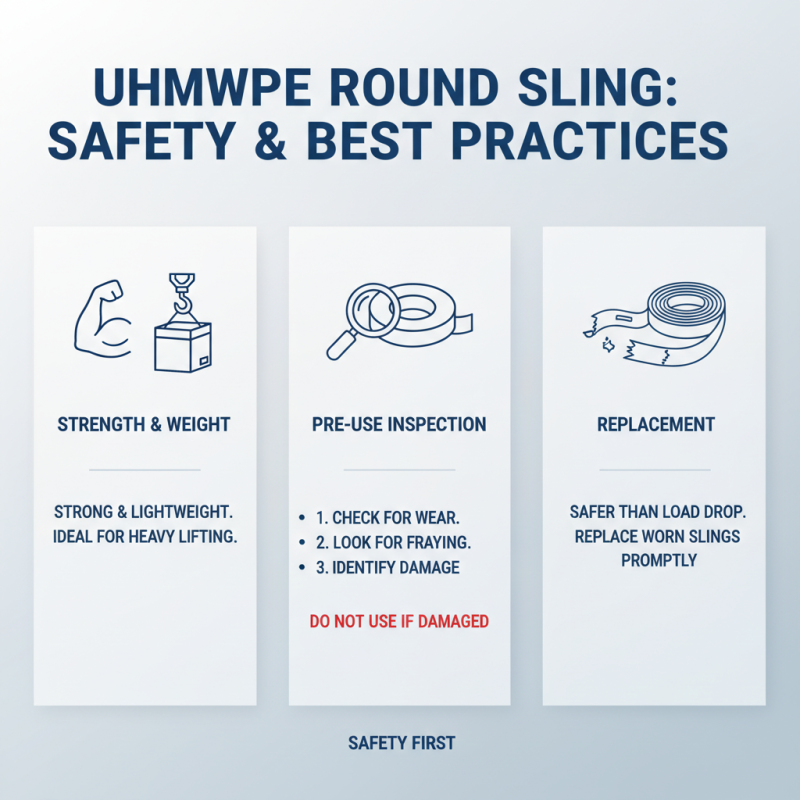 UHMWPE ROUND SLING: SAFETY & BEST PRACTICES

STRENGTH & WEIGHT

STRONG & LIGHTWEIGHT. IDEAL FOR HEAVY LIFTING.

PRE-USE INSPECTION

- 1. CHECK FOR WEAR.
- 2. LOOK FOR FRAYING.
- 3. IDENTIFY DAMAGE

DO NOT USE IF DAMAGED

REPLACEMENT

SAFER THAN LOAD DROP. REPLACE WORN SLINGS PROMPTLY

SAFETY FIRST